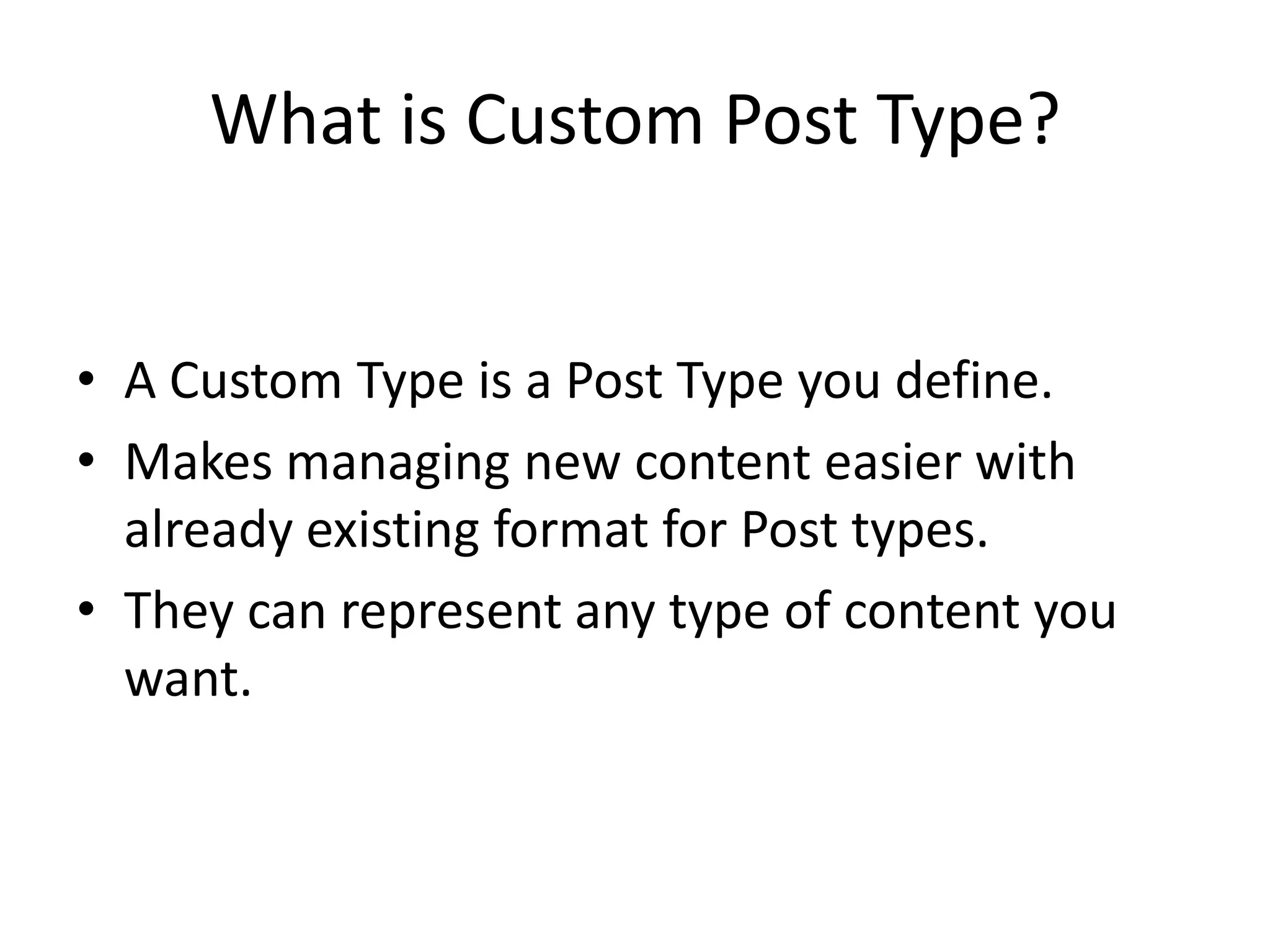 What is Custom Post Type?

• A Custom Type is a Post Type you define.
• Makes managing new content easier with already existing format for Post types.
• They can represent any type of content you want.